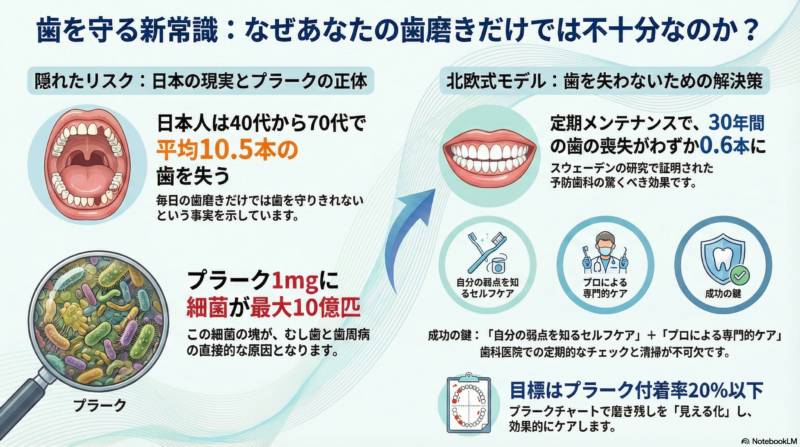 歯を守る新常識：なぜあなたの歯磨きだけでは不十分なのか？

隠れたリスク：日本の現実とプラークの正体

日本人は40代から70代で平均10.5本の歯を失う

毎日の歯磨きだけでは歯を守りきれないという事実を示しています。

プラーク1mgに細菌が最大10億匹

この細菌の塊が、むし歯と歯周病の直接的な原因となります。

プラーク

北欧式モデル：歯を失わないための解決策

定期メンテナンスで、30年間の歯の喪失がわずか0.6本に

スウェーデンの研究で証明された予防歯科の驚くべき効果です。

自分の弱点を知るセルフケア

プロによる専門的ケア

成功の鍵

成功の鍵：「自分の弱点を知るセルフケア」＋「プロによる専門的ケア」
歯科医院での定期的なチェックと清掃が不可欠です。

目標はプラーク付着率20%以下

プラークチャートで磨き残しを「見える化」し、効果的にケアします。

NotebookLM